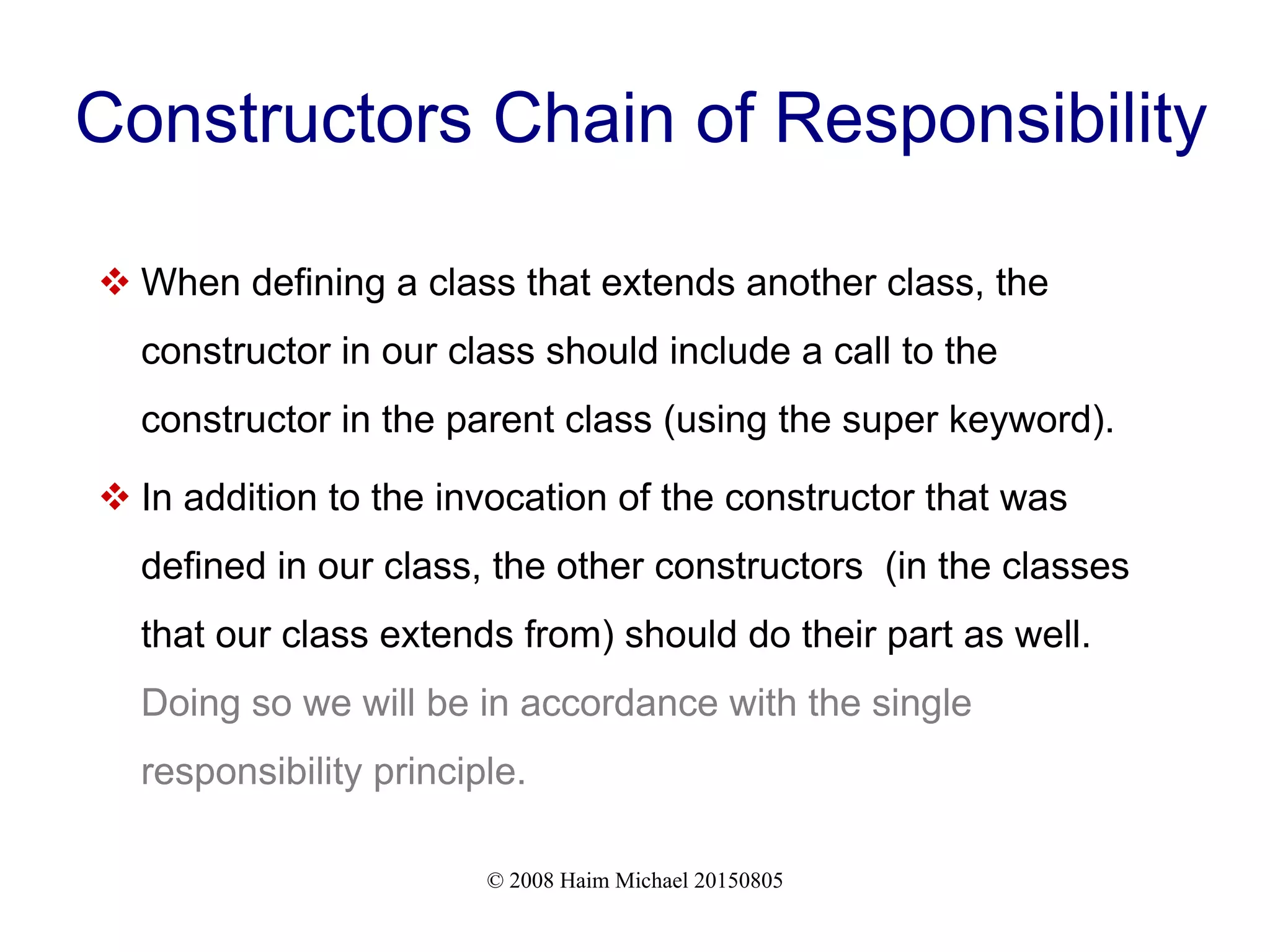 Constructors Chain of Responsibility

❖ When defining a class that extends another class, the constructor in our class should include a call to the constructor in the parent class (using the super keyword).

❖ In addition to the invocation of the constructor that was defined in our class, the other constructors  (in the classes that our class extends from) should do their part as well. Doing so we will be in accordance with the single responsibility principle.

© 2008 Haim Michael 20150805